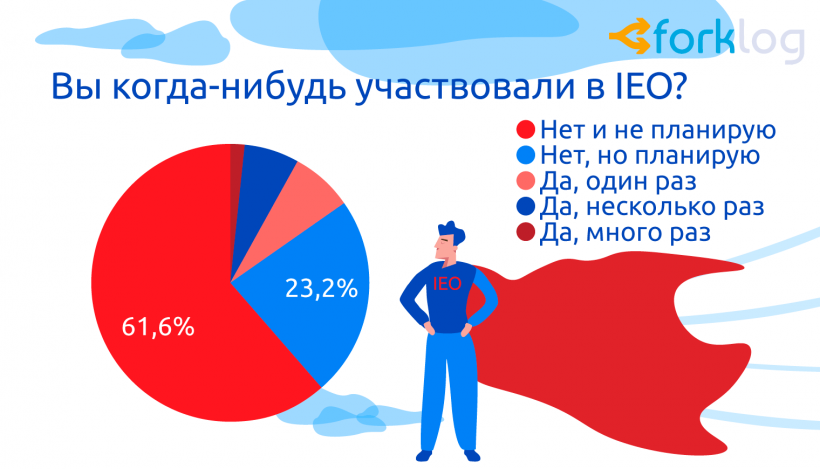 forklog

Вы когда-нибудь участвовали в IEO?

Нет и не планирую
Нет, но планирую
Да, один раз
Да, несколько раз
Да, много раз

23,2%
61,6%

IEO